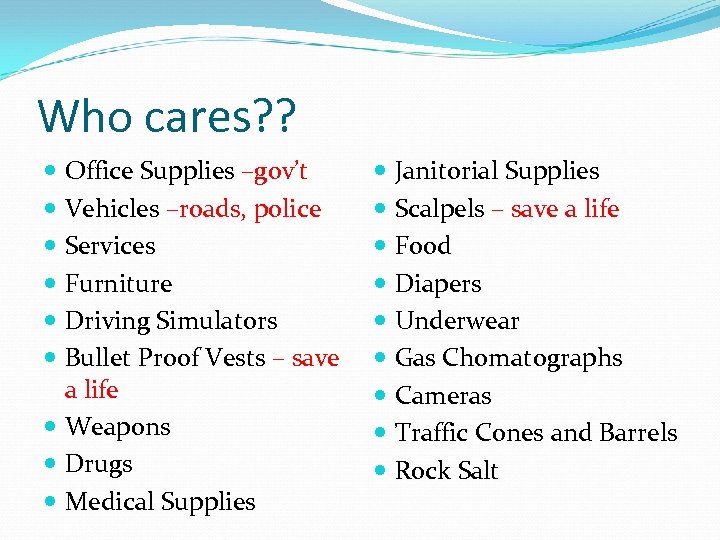 Who cares??

- Office Supplies –gov't
- Vehicles –roads, police
- Services
- Furniture
- Driving Simulators
- Bullet Proof Vests – save a life
- Weapons
- Drugs
- Medical Supplies

- Janitorial Supplies
- Scalpels – save a life
- Food
- Diapers
- Underwear
- Gas Chomatographs
- Cameras
- Traffic Cones and Barrels
- Rock Salt